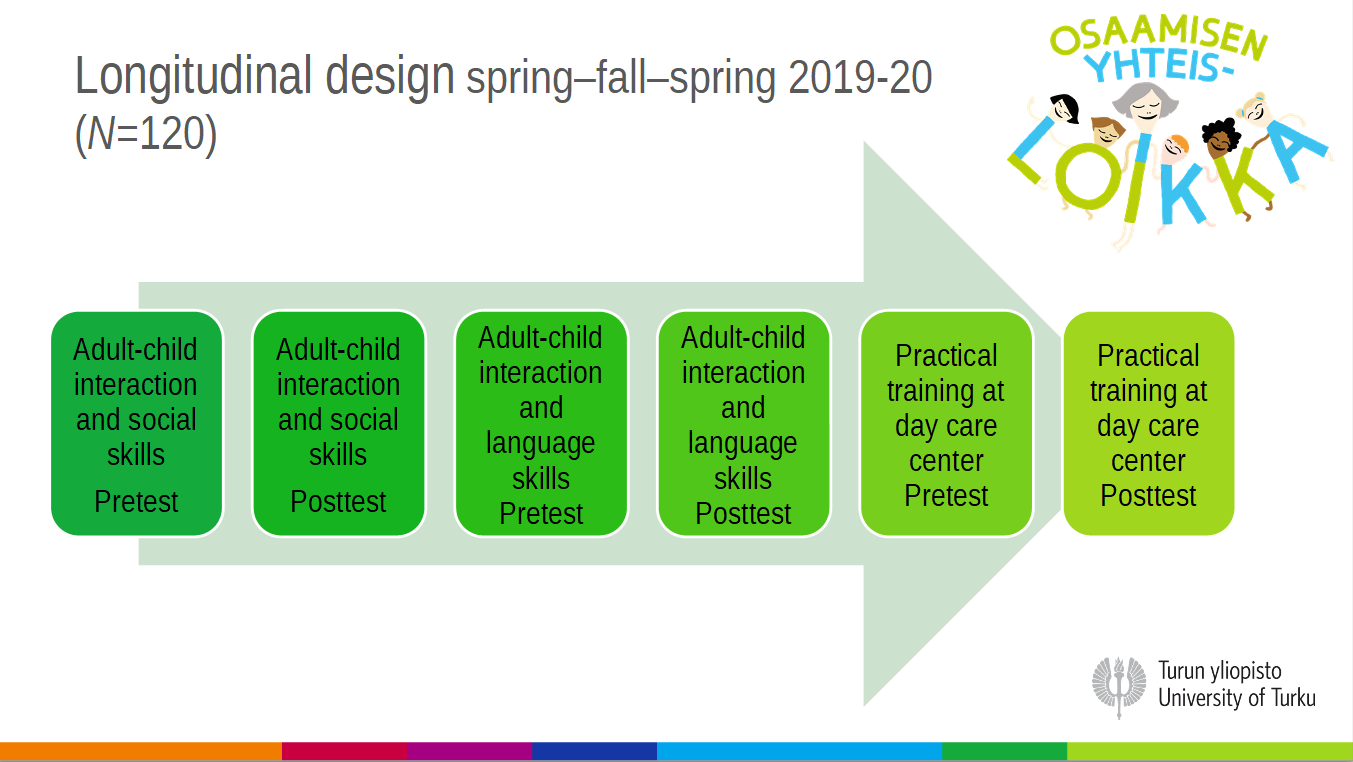 Longitudinal design spring–fall–spring 2019-20 ($N$=120)

OSAAMISEN YHTEIS-LOIKKA

Adult-child interaction and social skills
Pretest

Adult-child interaction and social skills
Posttest

Adult-child interaction and language skills
Pretest

Adult-child interaction and language skills
Posttest

Practical training at day care center
Pretest

Practical training at day care center
Posttest

Turun yliopisto
University of Turku